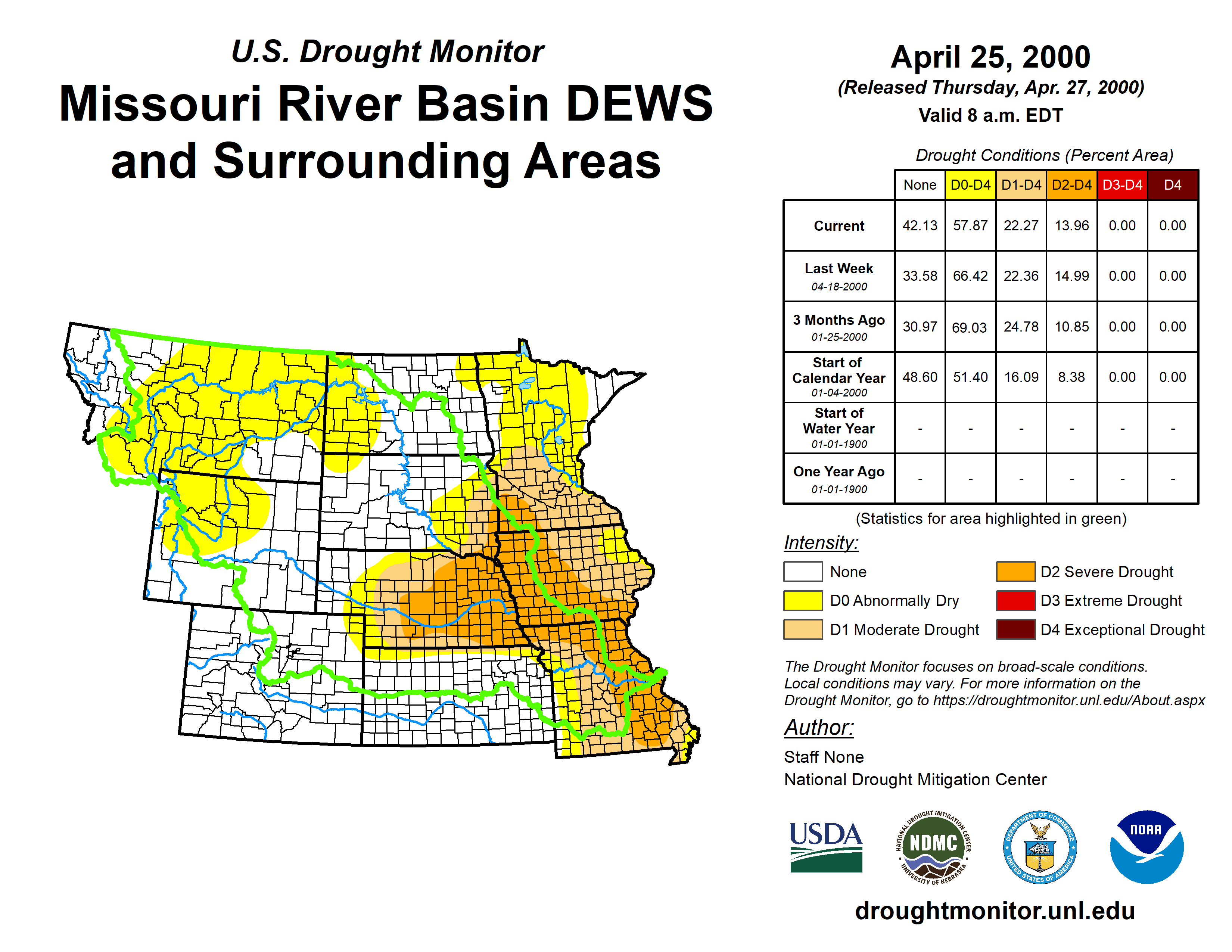 U.S. Drought Monitor

Missouri River Basin DEWS and Surrounding Areas

April 25, 2000

(Released Thursday, Apr. 27, 2000)

Valid 8 a.m. EDT

Drought Conditions (Percent Area)

| | None | D0-D4 | D1-D4 | D2-D4 | D3-D4 | D4 |
|---|---|---|---|---|---|---|
| Current | 42.13 | 57.87 | 22.27 | 13.96 | 0.00 | 0.00 |
| Last Week 04-18-2000 | 33.58 | 66.42 | 22.36 | 14.99 | 0.00 | 0.00 |
| 3 Months Ago 01-25-2000 | 30.97 | 69.03 | 24.78 | 10.85 | 0.00 | 0.00 |
| Start of Calendar Year 01-04-2000 | 48.60 | 51.40 | 16.09 | 8.38 | 0.00 | 0.00 |
| Start of Water Year 01-01-1900 | - | - | - | - | - | - |
| One Year Ago 01-01-1900 | - | - | - | - | - | - |

(Statistics for area highlighted in green)

Intensity:

None

D0 Abnormally Dry

D1 Moderate Drought

D2 Severe Drought

D3 Extreme Drought

D4 Exceptional Drought

The Drought Monitor focuses on broad-scale conditions. Local conditions may vary. For more information on the Drought Monitor, go to https://droughtmonitor.unl.edu/About.aspx

Author:

Staff None

National Drought Mitigation Center

USDA

NATIONAL DROUGHT MITIGATION CENTER NDMC UNIVERSITY OF NEBRASKA

DEPARTMENT OF COMMERCE UNITED STATES OF AMERICA

NOAA

droughtmonitor.unl.edu